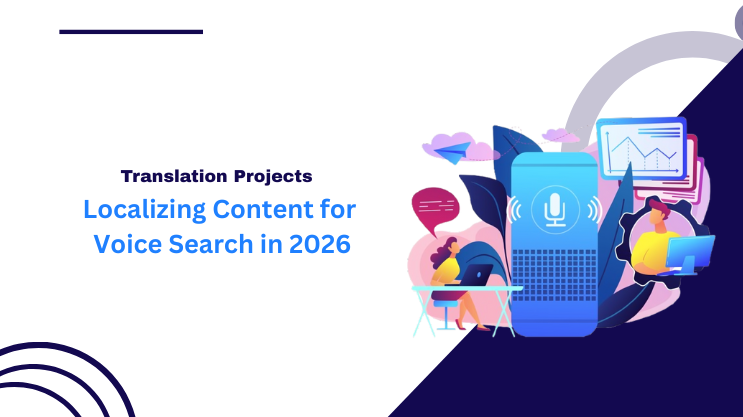 Translation Projects

Localizing Content for Voice Search in 2026